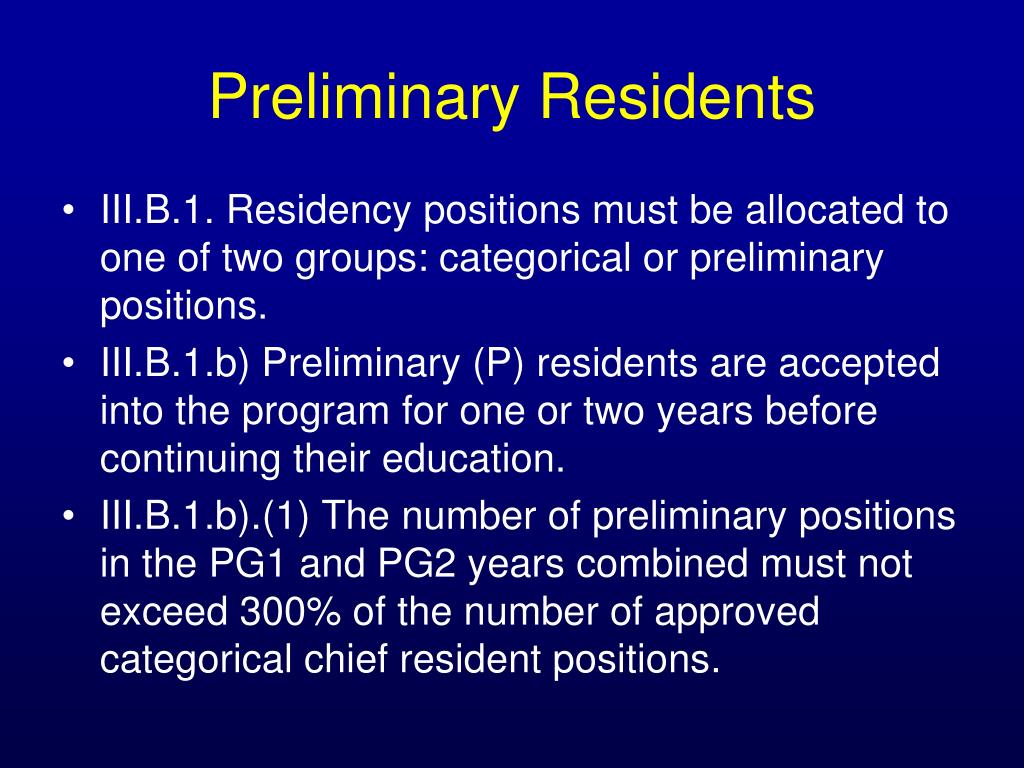 Preliminary Residents

• III.B.1. Residency positions must be allocated to one of two groups: categorical or preliminary positions.
• III.B.1.b) Preliminary (P) residents are accepted into the program for one or two years before continuing their education.
• III.B.1.b).(1) The number of preliminary positions in the PG1 and PG2 years combined must not exceed 300% of the number of approved categorical chief resident positions.